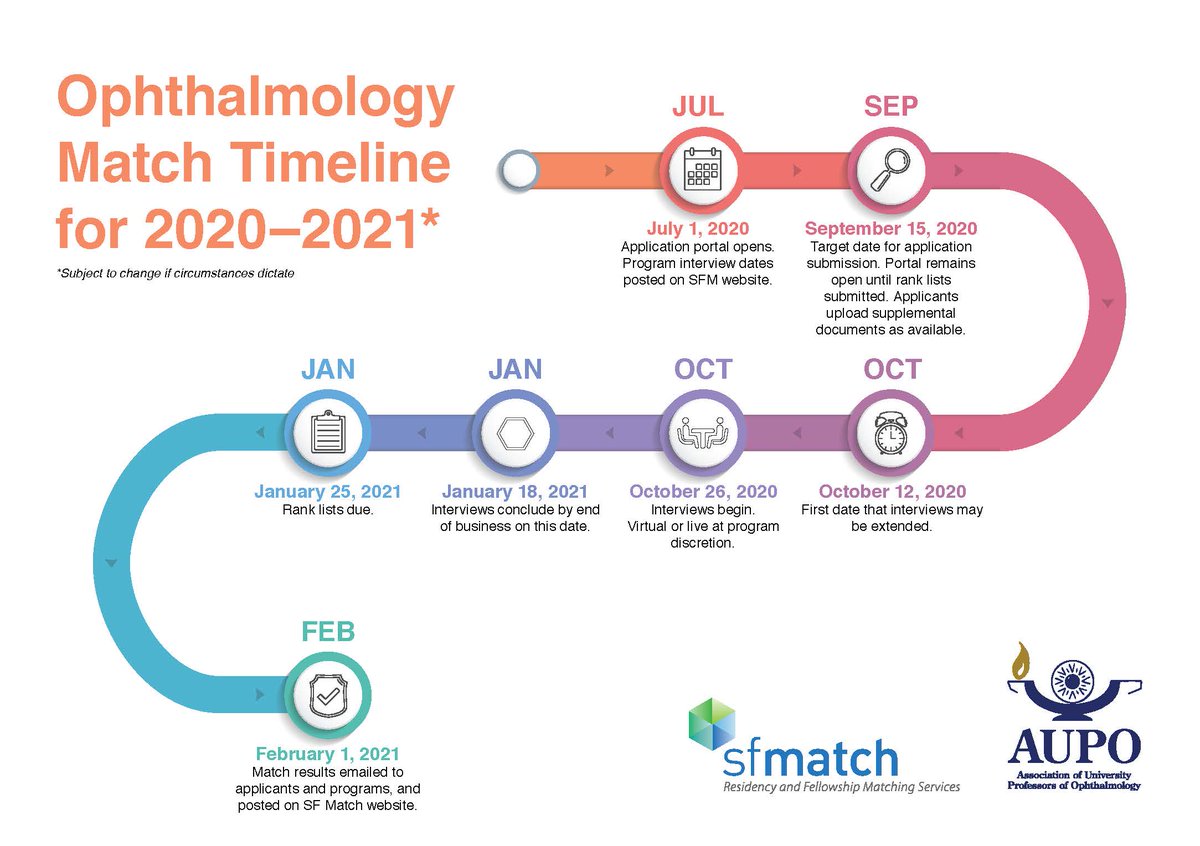 Ophthalmology Match Timeline for 2020–2021*

*Subject to change if circumstances dictate

JUL

July 1, 2020
Application portal opens. Program interview dates posted on SFM website.

SEP

September 15, 2020
Target date for application submission. Portal remains open until rank lists submitted. Applicants upload supplemental documents as available.

OCT

October 12, 2020
First date that interviews may be extended.

OCT

October 26, 2020
Interviews begin. Virtual or live at program discretion.

JAN

January 18, 2021
Interviews conclude by end of business on this date.

JAN

January 25, 2021
Rank lists due.

FEB

February 1, 2021
Match results emailed to applicants and programs, and posted on SF Match website.

sfmatch
Residency and Fellowship Matching Services

AUPO
Association of University Professors of Ophthalmology